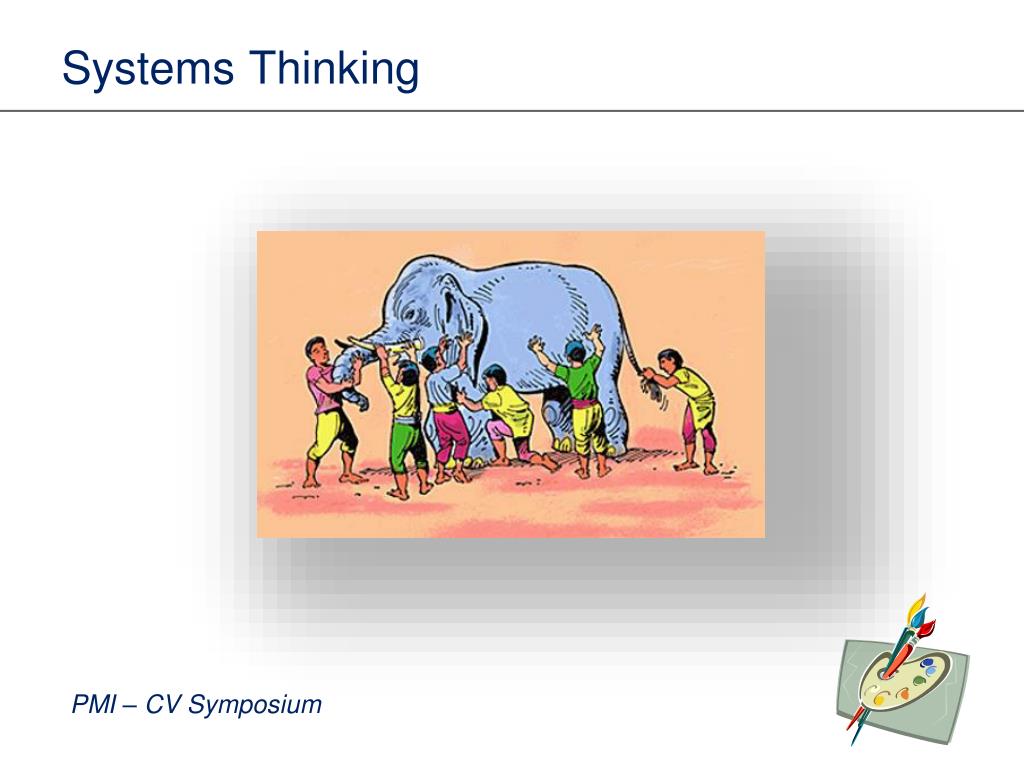 Systems Thinking

PMI – CV Symposium